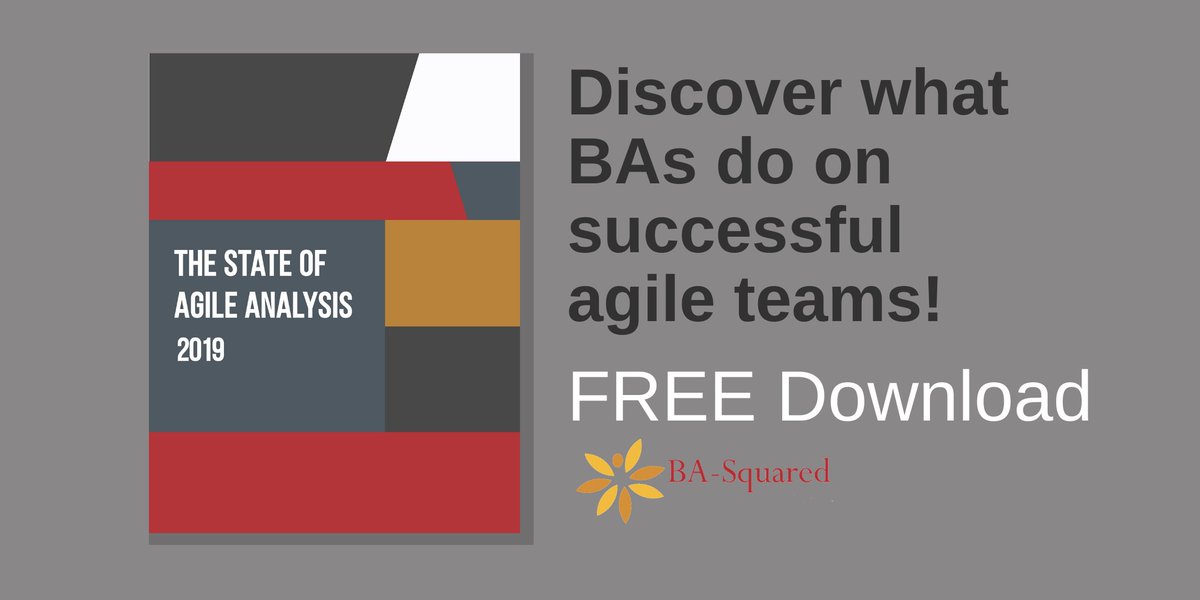 THE STATE OF AGILE ANALYSIS 2019

Discover what BAs do on successful agile teams!

FREE Download

BA-Squared